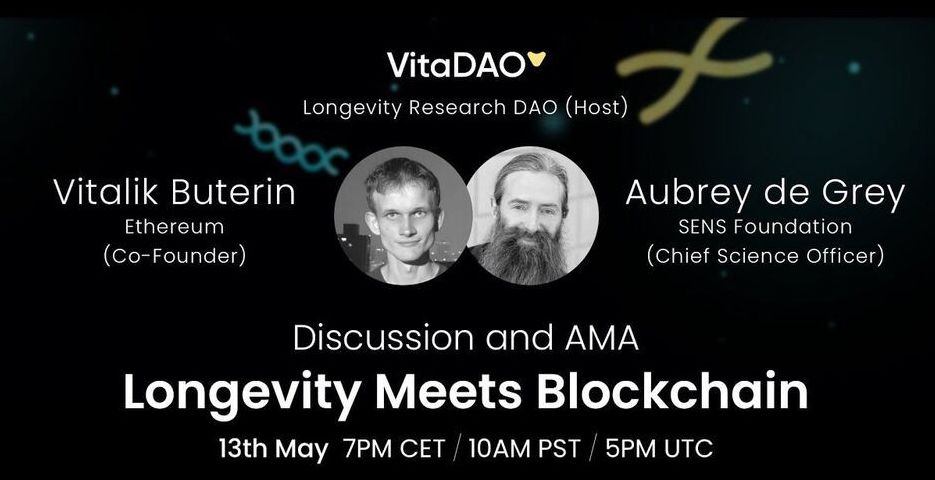 VitaDAO

Longevity Research DAO (Host)

Vitalik Buterin
Ethereum
(Co-Founder)

Aubrey de Grey
SENS Foundation
(Chief Science Officer)

Discussion and AMA

Longevity Meets Blockchain

13th May 7PM CET / 10AM PST / 5PM UTC